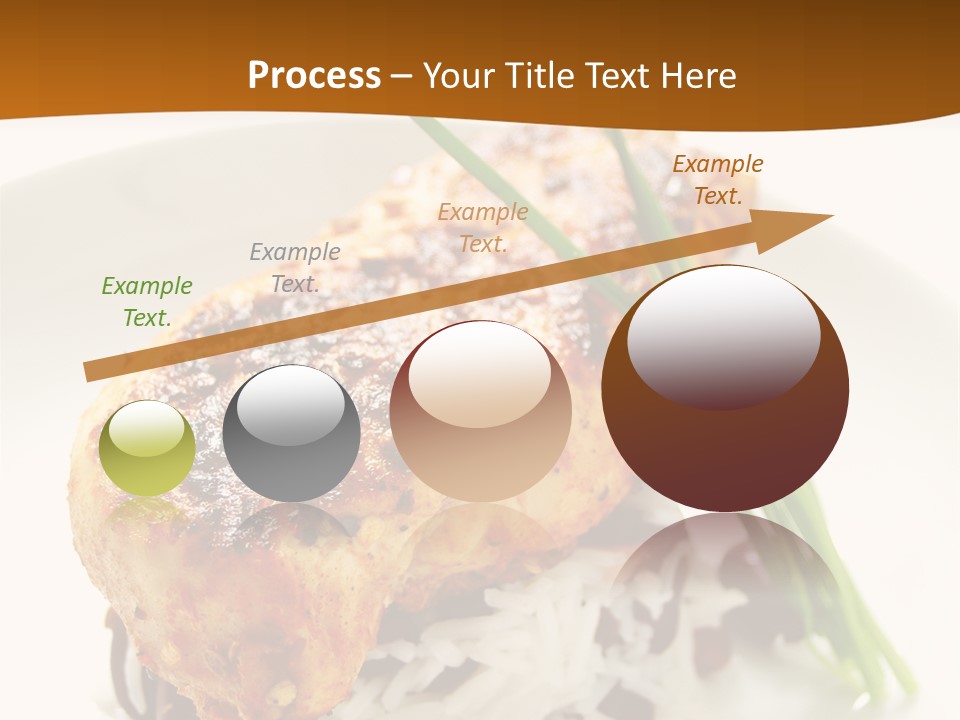 Process – Your Title Text Here

Example Text.

Example Text.

Example Text.

Example Text.